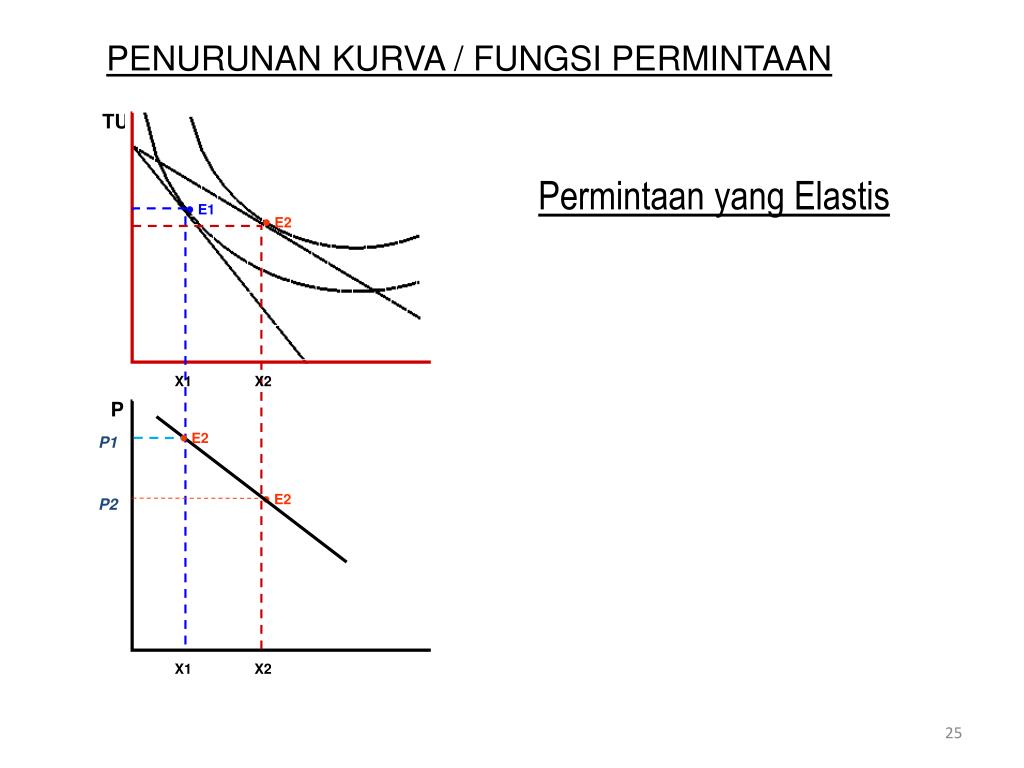 PENURUNAN KURVA / FUNGSI PERMINTAAN

TU

E1

E2

X1 X2

Permintaan yang Elastis

P

P1

E2

P2

E2

X1 X2

25